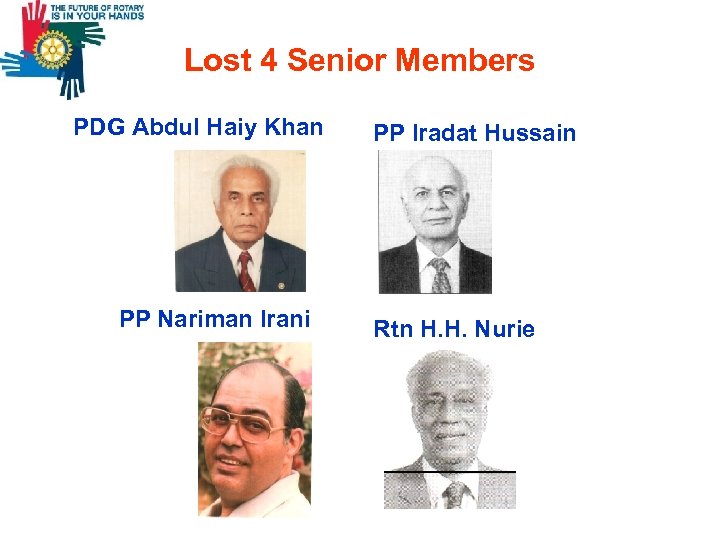 THE FUTURE OF ROTARY IS IN YOUR HANDS

Lost 4 Senior Members

PDG Abdul Haiy Khan

PP Iradat Hussain

PP Nariman Irani

Rtn H.H. Nurie